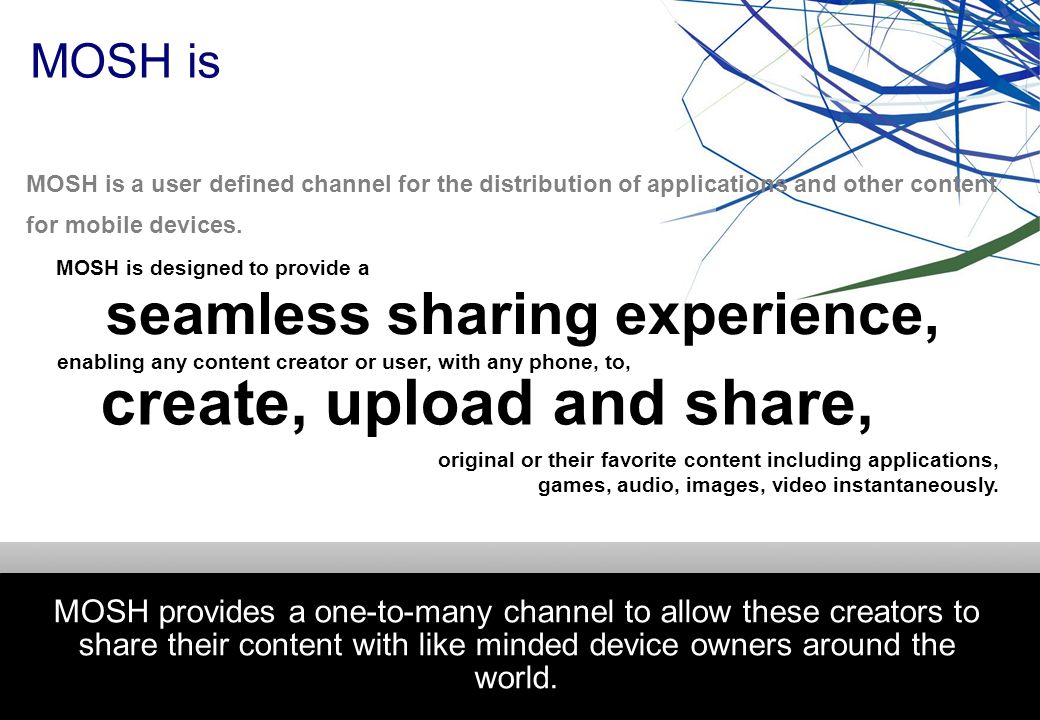 MOSH is

MOSH is a user defined channel for the distribution of applications and other content for mobile devices.

MOSH is designed to provide a

seamless sharing experience,

enabling any content creator or user, with any phone, to,

create, upload and share,

original or their favorite content including applications, games, audio, images, video instantaneously.

MOSH provides a one-to-many channel to allow these creators to share their content with like minded device owners around the world.